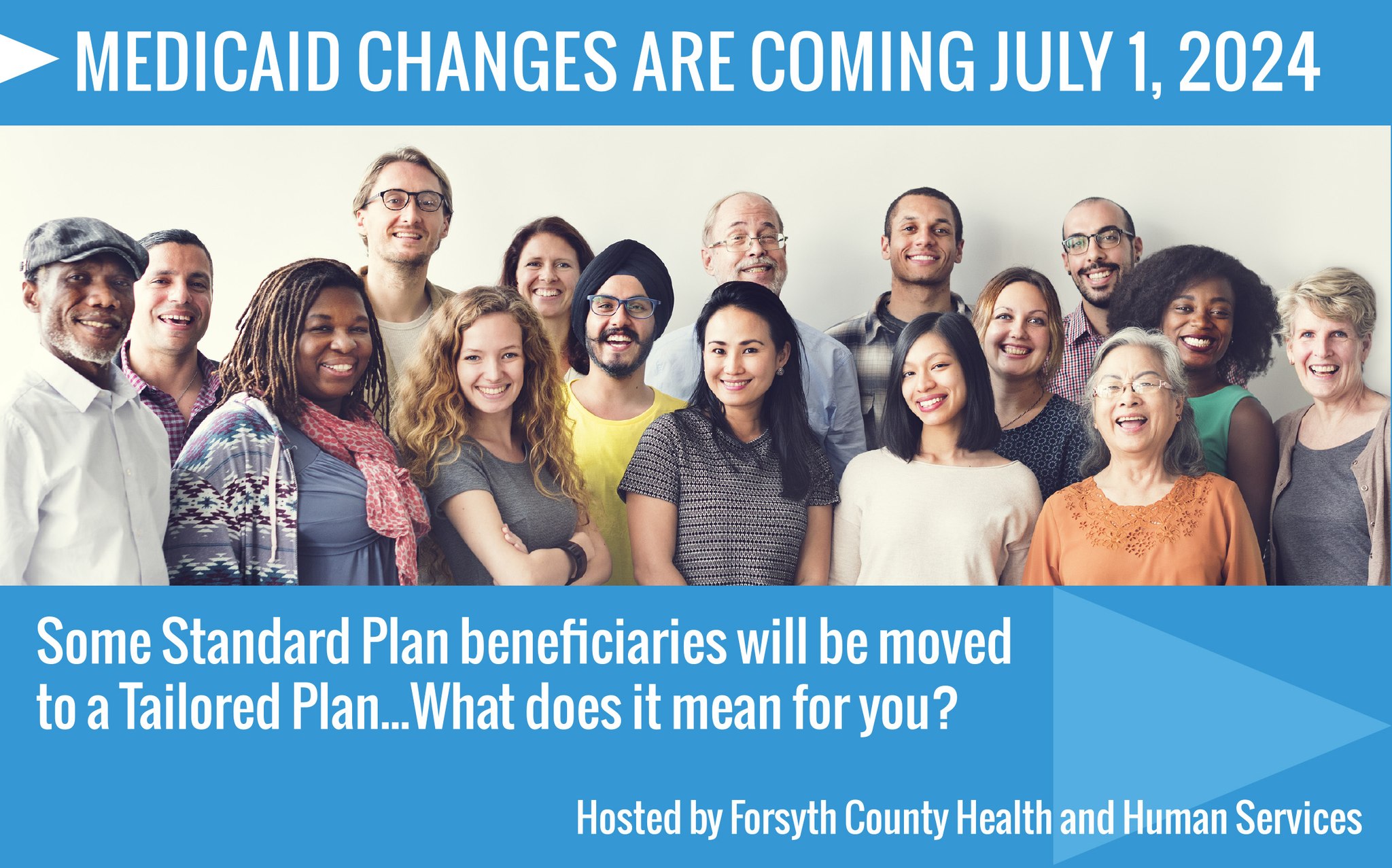 MEDICAID CHANGES ARE COMING JULY 1, 2024

Some Standard Plan beneficiaries will be moved to a Tailored Plan...What does it mean for you?

Hosted by Forsyth County Health and Human Services